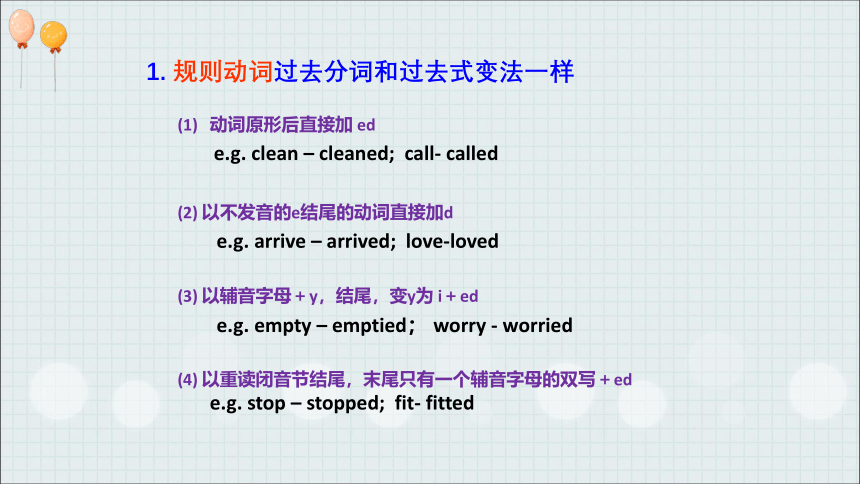 1. 规则动词过去分词和过去式变法一样

(1) 动词原形后直接加 ed
e.g. clean – cleaned; call- called

(2) 以不发音的e结尾的动词直接加d
e.g. arrive – arrived; love-loved

(3) 以辅音字母 + y，结尾，变y为 i + ed
e.g. empty – emptied； worry - worried

(4) 以重读闭音节结尾，末尾只有一个辅音字母的双写 + ed
e.g. stop – stopped; fit- fitted